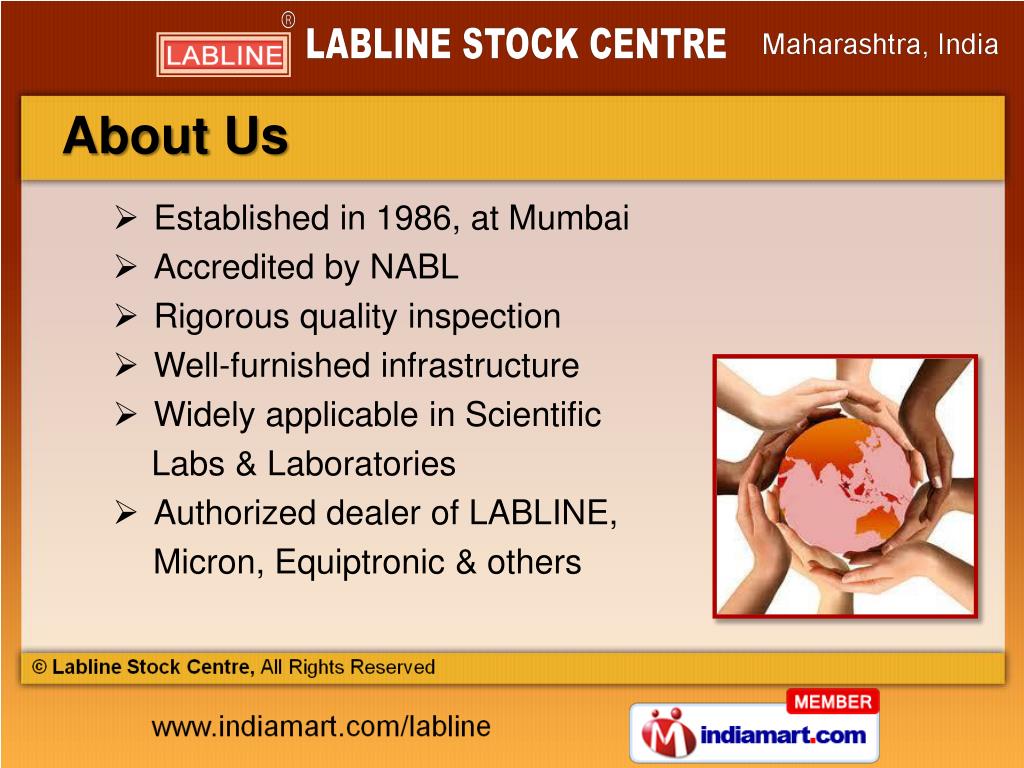 LABLINE ®

LABLINE STOCK CENTRE

Maharashtra, India

About Us

➢ Established in 1986, at Mumbai
➢ Accredited by NABL
➢ Rigorous quality inspection
➢ Well-furnished infrastructure
➢ Widely applicable in Scientific Labs & Laboratories
➢ Authorized dealer of LABLINE, Micron, Equiptronic & others

© Labline Stock Centre, All Rights Reserved

www.indiamart.com/labline

MEMBER

indiamart.com